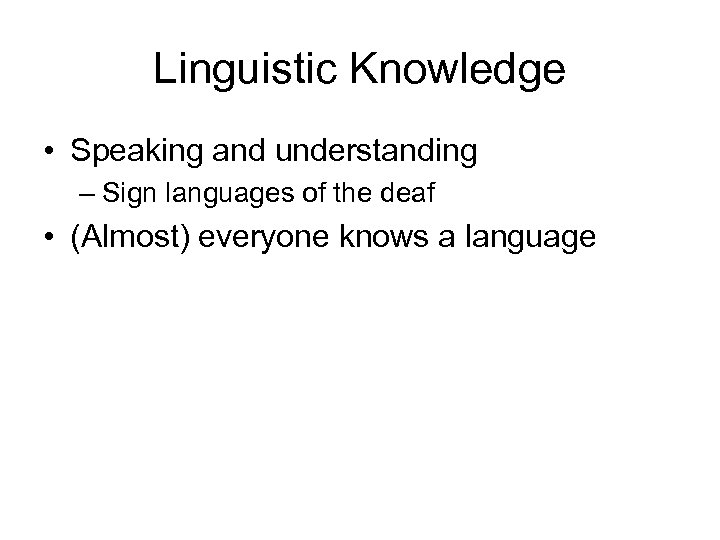 Linguistic Knowledge

• Speaking and understanding
– Sign languages of the deaf
• (Almost) everyone knows a language